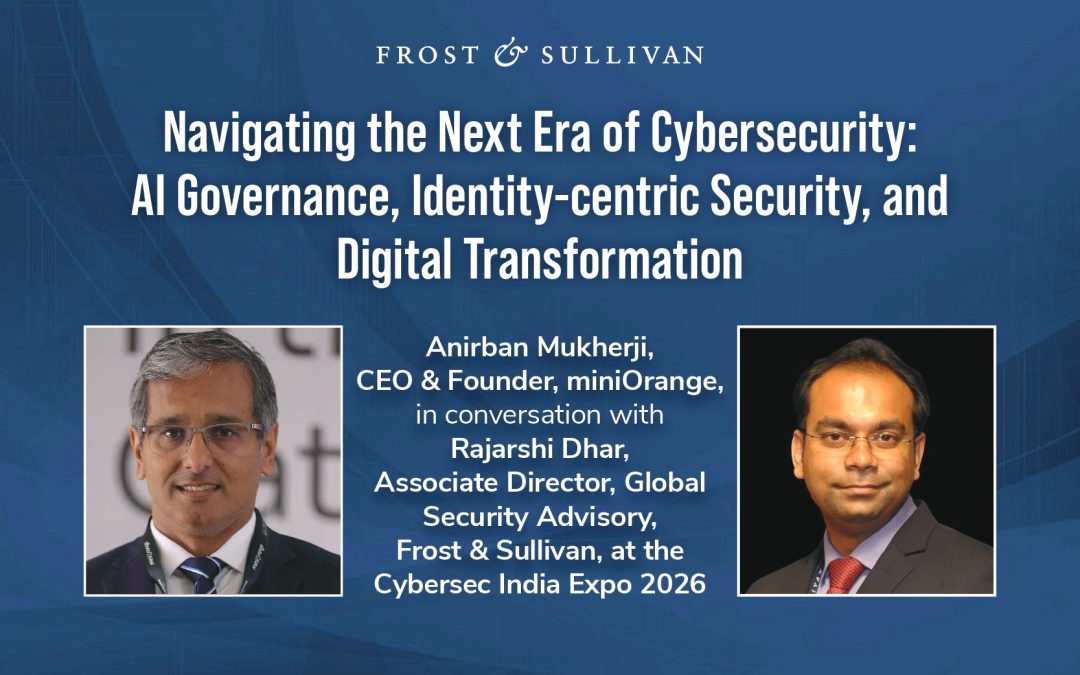 FROST & SULLIVAN

Navigating the Next Era of Cybersecurity: AI Governance, Identity-centric Security, and Digital Transformation

Anirban Mukherji, CEO & Founder, miniOrange, in conversation with Rajarshi Dhar, Associate Director, Global Security Advisory, Frost & Sullivan, at the Cybersec India Expo 2026